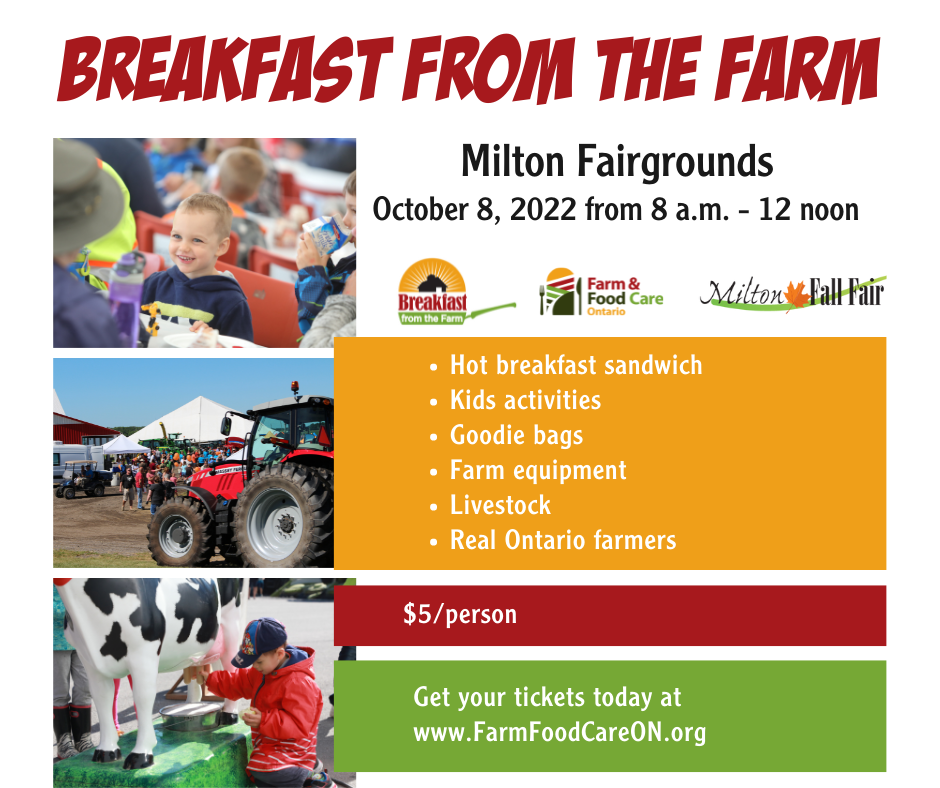 BREAKFAST FROM THE FARM

Milton Fairgrounds
October 8, 2022 from 8 a.m. - 12 noon

Breakfast from the Farm

Farm & Food Care Ontario

Milton Fall Fair

• Hot breakfast sandwich
• Kids activities
• Goodie bags
• Farm equipment
• Livestock
• Real Ontario farmers

$5/person

Get your tickets today at www.FarmFoodCareON.org